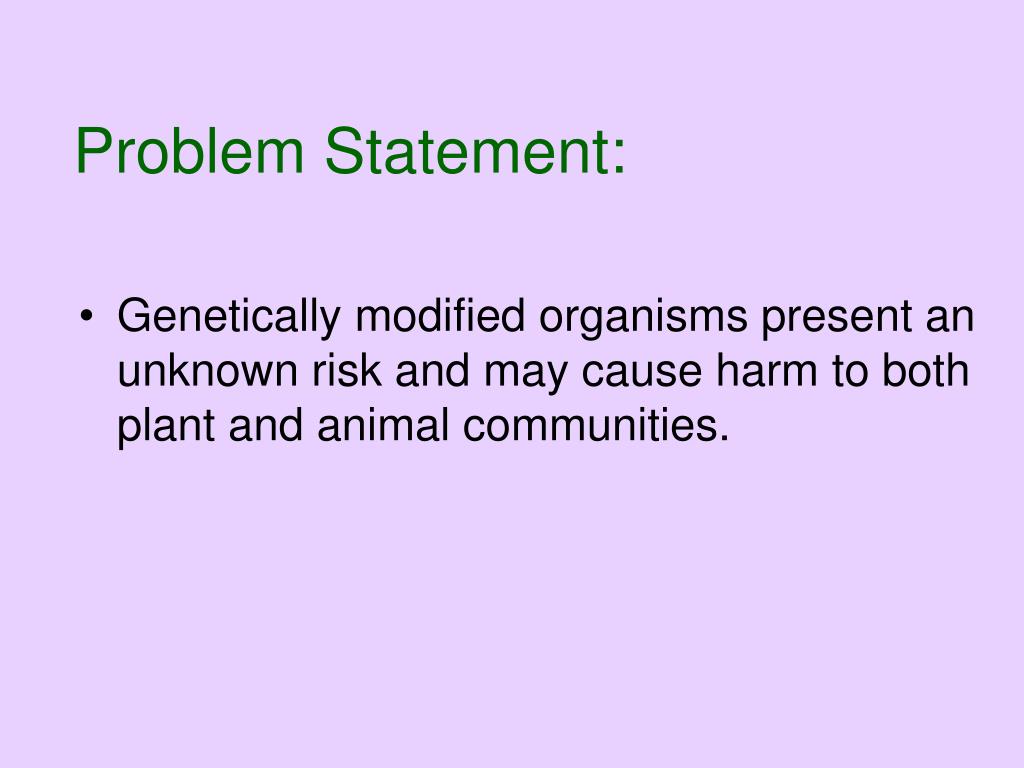 Problem Statement:

• Genetically modified organisms present an unknown risk and may cause harm to both plant and animal communities.